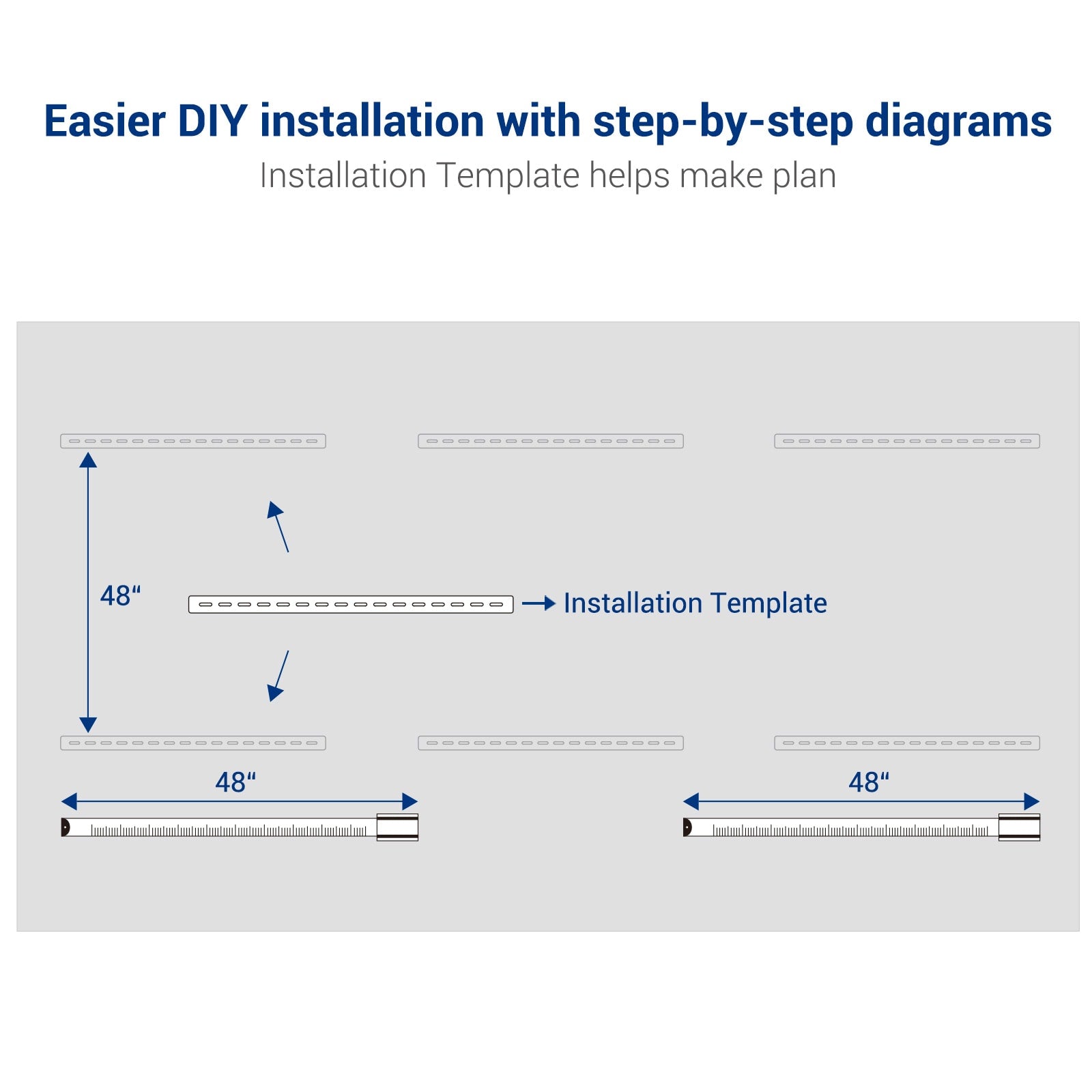 Easier DIY installation with step-by-step diagrams

Installation Template helps make plan

48“

Installation Template

48“

48“